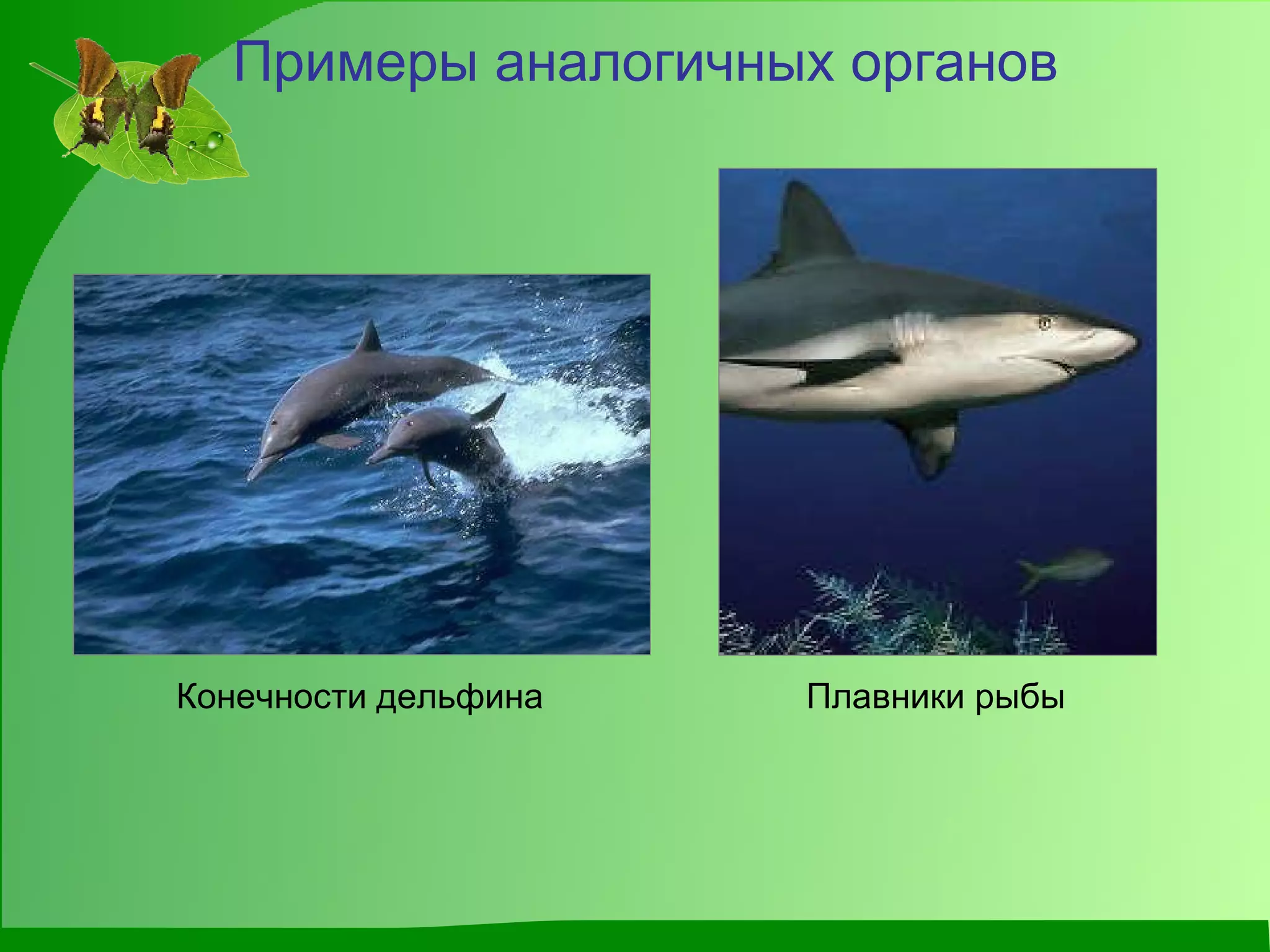 Примеры аналогичных органов

Конечности дельфина

Плавники рыбы